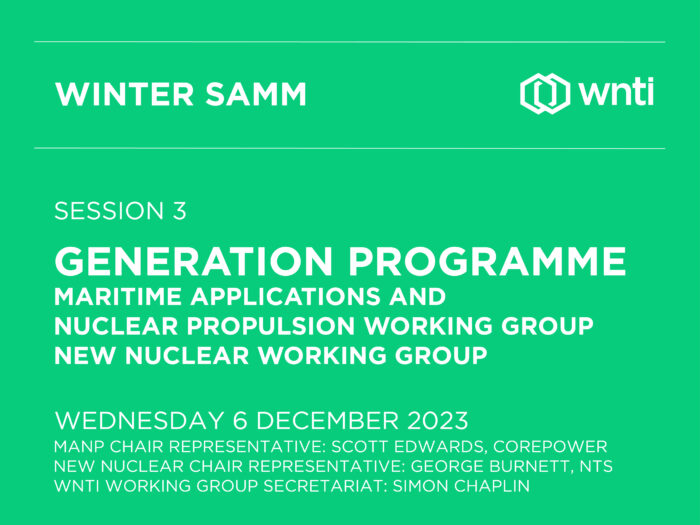 WINTER SAMM

wnti

SESSION 3

GENERATION PROGRAMME
MARITIME APPLICATIONS AND
NUCLEAR PROPULSION WORKING GROUP
NEW NUCLEAR WORKING GROUP

WEDNESDAY 6 DECEMBER 2023
MANP CHAIR REPRESENTATIVE: SCOTT EDWARDS, COREPOWER
NEW NUCLEAR CHAIR REPRESENTATIVE: GEORGE BURNETT, NTS
WNTI WORKING GROUP SECRETARIAT: SIMON CHAPLIN